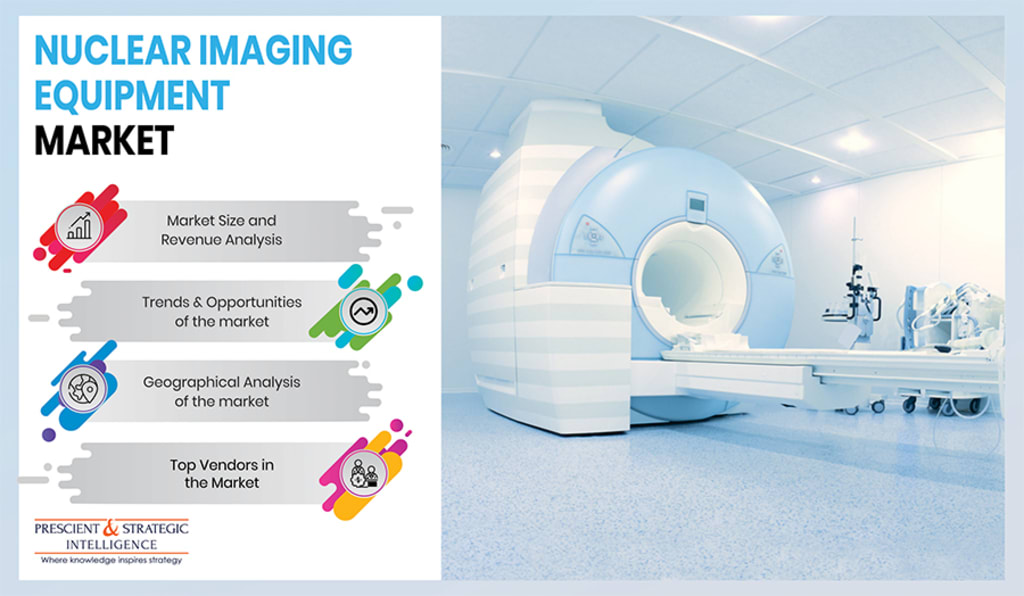 NUCLEAR IMAGING EQUIPMENT MARKET

Market Size and Revenue Analysis

Trends & Opportunities of the market

Geographical Analysis of the market

Top Vendors in the Market

PRESCIENT & STRATEGIC INTELLIGENCE
Where knowledge inspires strategy